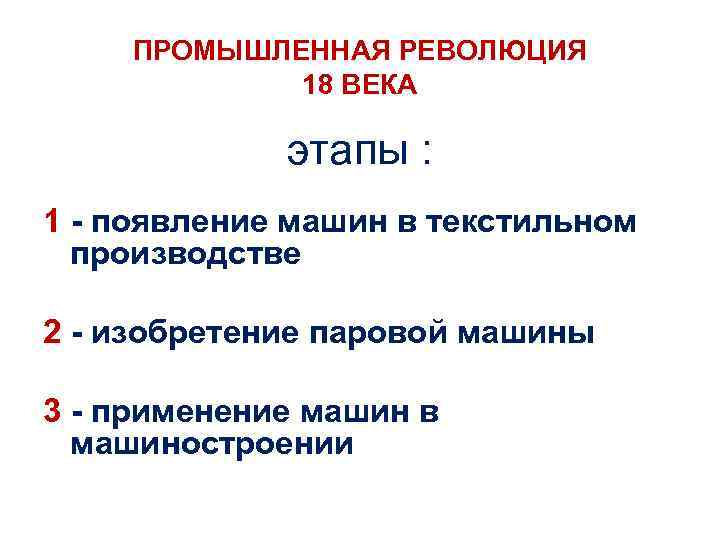 ПРОМЫШЛЕННАЯ РЕВОЛЮЦИЯ
18 ВЕКА

этапы :

1 - появление машин в текстильном производстве

2 - изобретение паровой машины

3 - применение машин в машиностроении